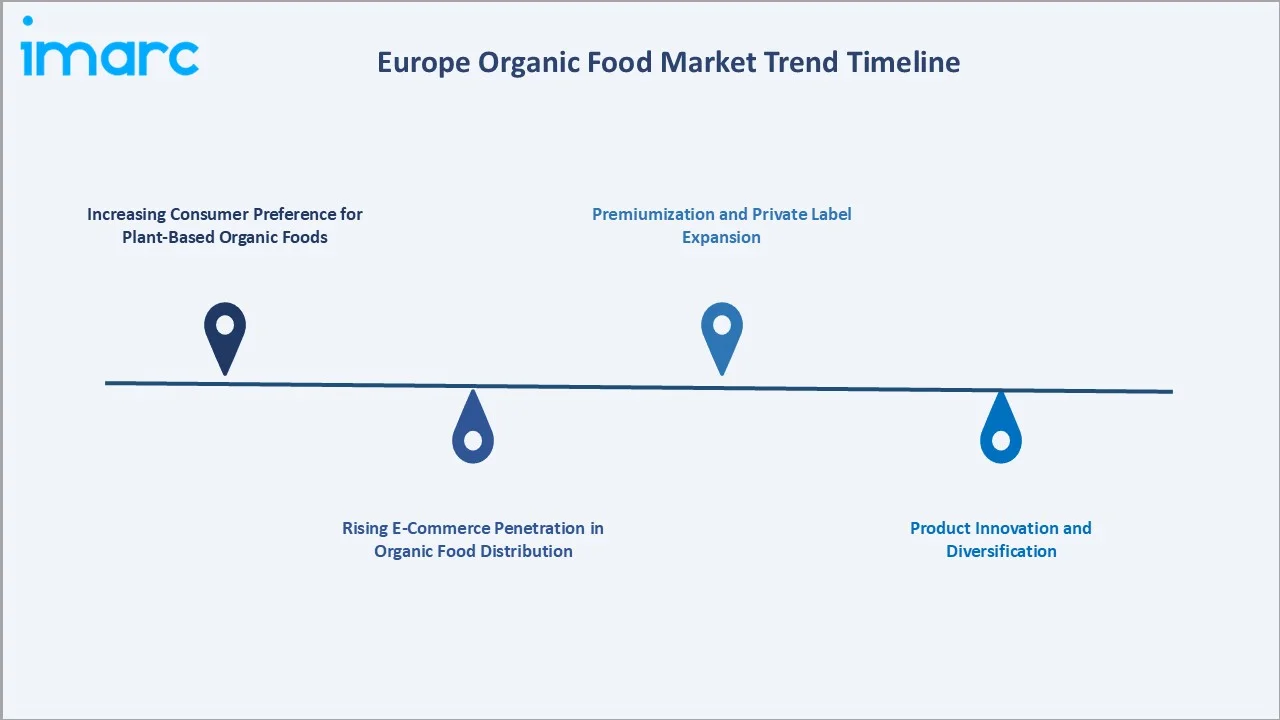 imarc

Europe Organic Food Market Trend Timeline

Increasing Consumer Preference for Plant-Based Organic Foods

Rising E-Commerce Penetration in Organic Food Distribution

Premiumization and Private Label Expansion

Product Innovation and Diversification